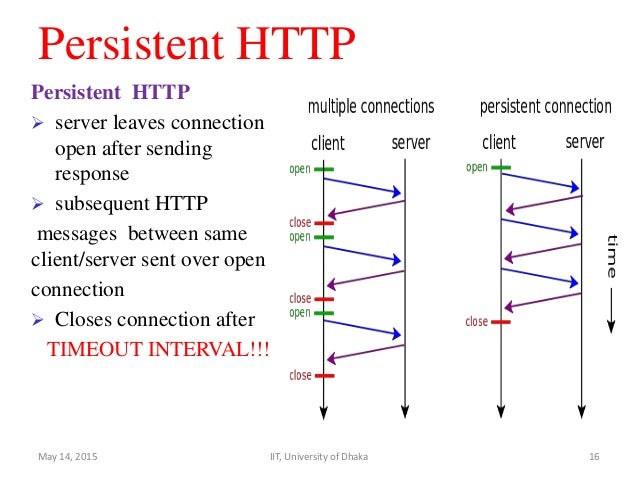 Persistent HTTP

Persistent HTTP

➢ server leaves connection open after sending response

➢ subsequent HTTP messages between same client/server sent over open connection

➢ Closes connection after TIMEOUT INTERVAL!!!

multiple connections

client server

open

close
open

close
open

close

persistent connection

client server

open

close

time

May 14, 2015 IIT, University of Dhaka 16